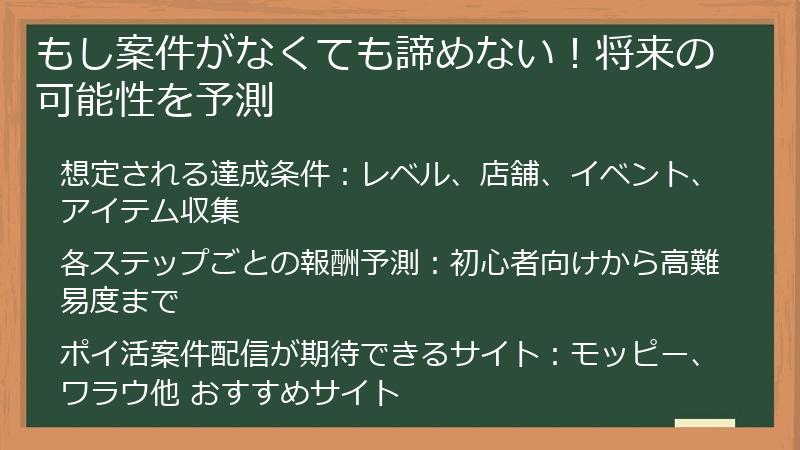 もし案件がなくても諦めない！将来の可能性を予測

想定される達成条件：レベル、店舗、イベント、アイテム収集

各ステップごとの報酬予測：初心者向けから高難易度まで

ポイ活案件配信が期待できるサイト：モッピー、ワラウ他 おすすめサイト